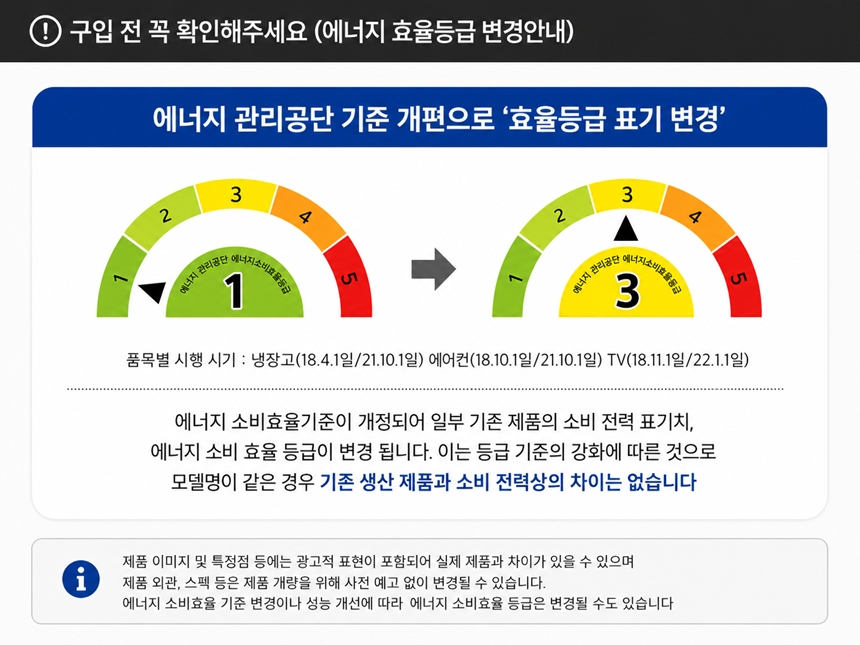 ! 구입 전 꼭 확인해주세요 (에너지 효율등급 변경안내)

에너지 관리공단 기준 개편으로 '효율등급 표기 변경'

1
2
3
4
5
에너지 관리공단 에너지소비효율등급
1

1
2
3
4
5
에너지 관리공단 에너지소비효율등급
3

품목별 시행 시기 : 냉장고(18.4.1일/21.10.1일) 에어컨(18.10.1일/21.10.1일) TV(18.11.1일/22.1.1일)

에너지 소비효율기준이 개정되어 일부 기존 제품의 소비 전력 표기치, 에너지 소비 효율 등급이 변경 됩니다. 이는 등급 기준의 강화에 따른 것으로 모델명이 같은 경우 기존 생산 제품과 소비 전력상의 차이는 없습니다

i

제품 이미지 및 특정점 등에는 광고적 표현이 포함되어 실제 제품과 차이가 있을 수 있으며
제품 외관, 스펙 등은 제품 개량을 위해 사전 예고 없이 변경될 수 있습니다.
에너지 소비효율 기준 변경이나 성능 개선에 따라 에너지 소비효율 등급은 변경될 수도 있습니다